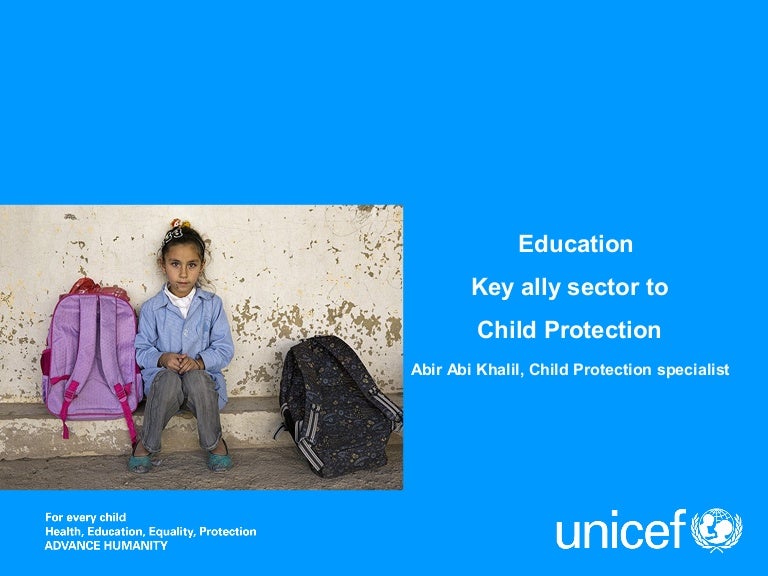 Education
Key ally sector to
Child Protection
Abir Abi Khalil, Child Protection specialist

For every child
Health, Education, Equality, Protection
ADVANCE HUMANITY

unicef